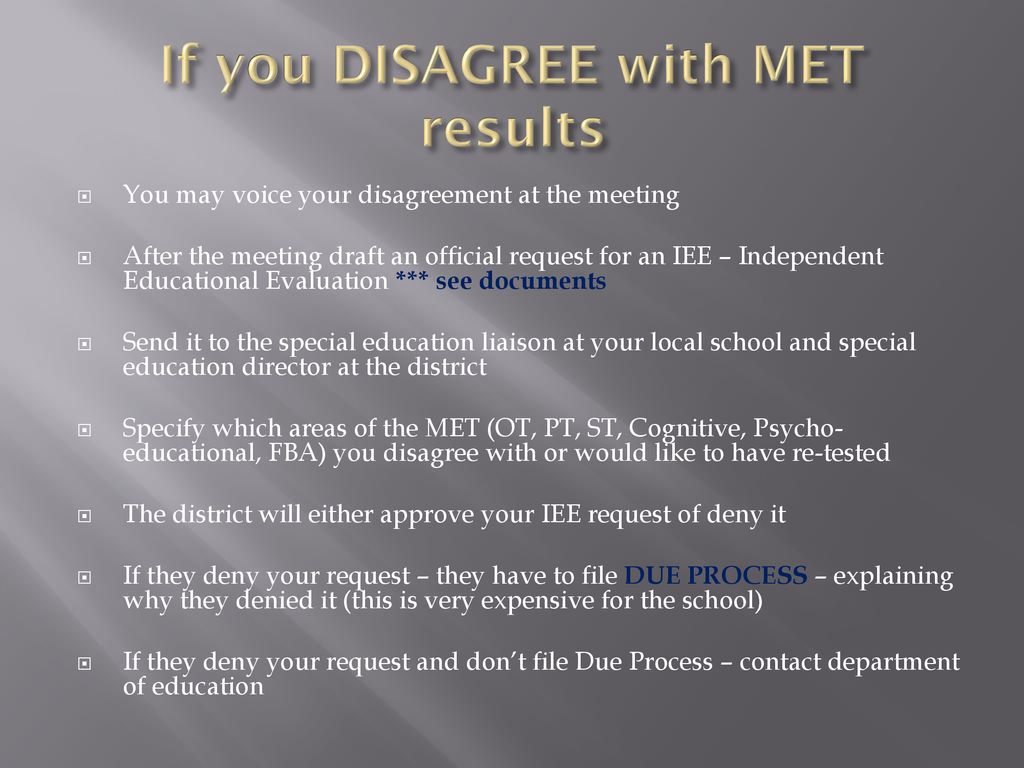 If you DISAGREE with MET results

You may voice your disagreement at the meeting

After the meeting draft an official request for an IEE – Independent Educational Evaluation *** see documents

Send it to the special education liaison at your local school and special education director at the district

Specify which areas of the MET (OT, PT, ST, Cognitive, Psycho-educational, FBA) you disagree with or would like to have re-tested

The district will either approve your IEE request of deny it

If they deny your request – they have to file DUE PROCESS – explaining why they denied it (this is very expensive for the school)

If they deny your request and don't file Due Process – contact department of education